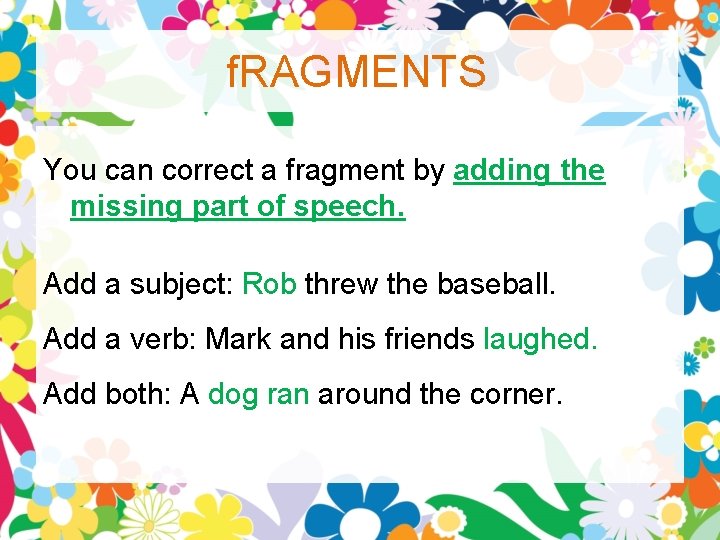 fRAGMENTS

You can correct a fragment by adding the missing part of speech.

Add a subject: Rob threw the baseball.

Add a verb: Mark and his friends laughed.

Add both: A dog ran around the corner.